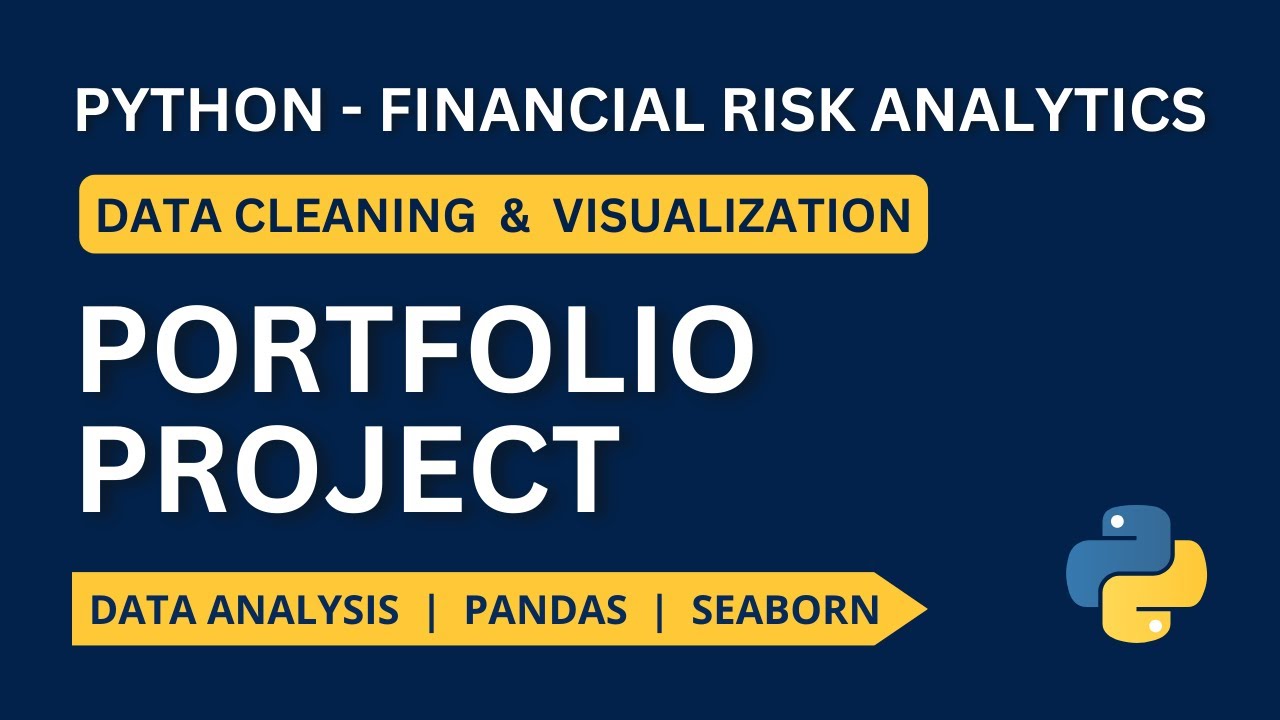 PYTHON - FINANCIAL RISK ANALYTICS

DATA CLEANING & VISUALIZATION

PORTFOLIO PROJECT

DATA ANALYSIS | PANDAS | SEABORN